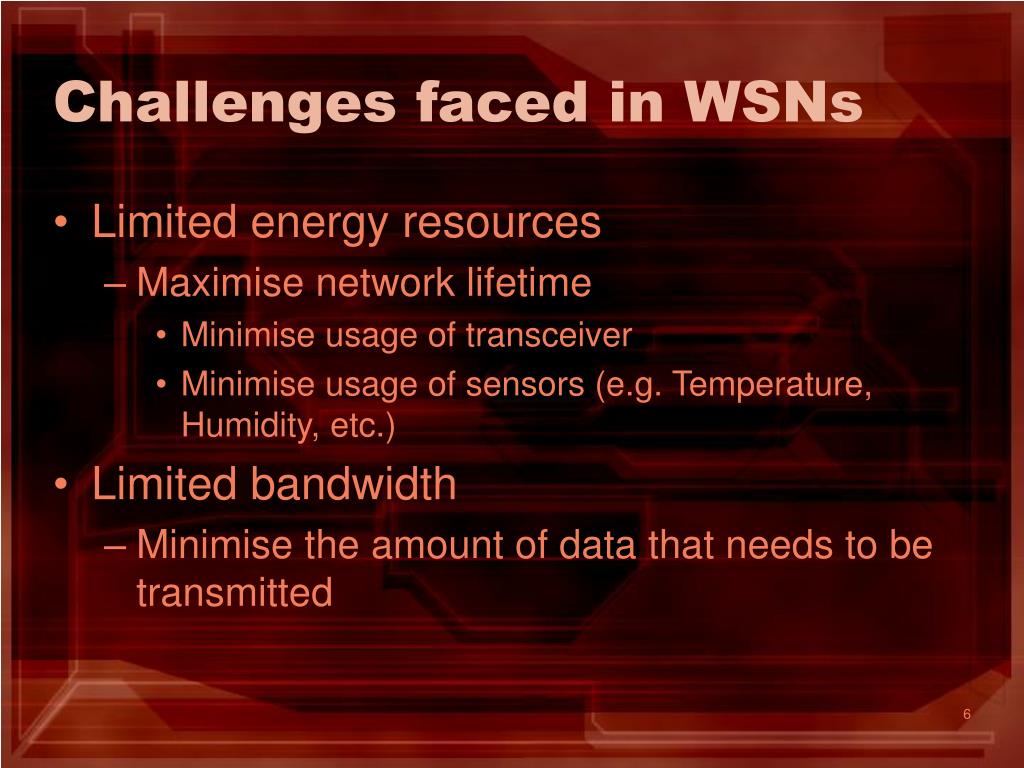 Challenges faced in WSNs

• Limited energy resources
– Maximise network lifetime
• Minimise usage of transceiver
• Minimise usage of sensors (e.g. Temperature, Humidity, etc.)

• Limited bandwidth
– Minimise the amount of data that needs to be transmitted

6